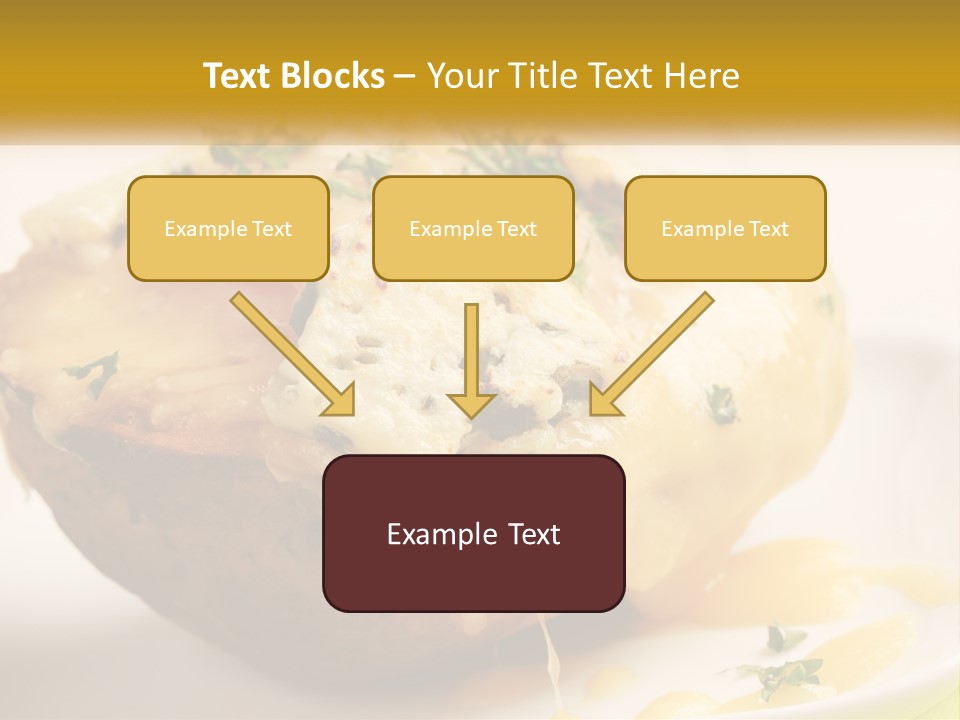 Text Blocks – Your Title Text Here

Example Text

Example Text

Example Text

Example Text